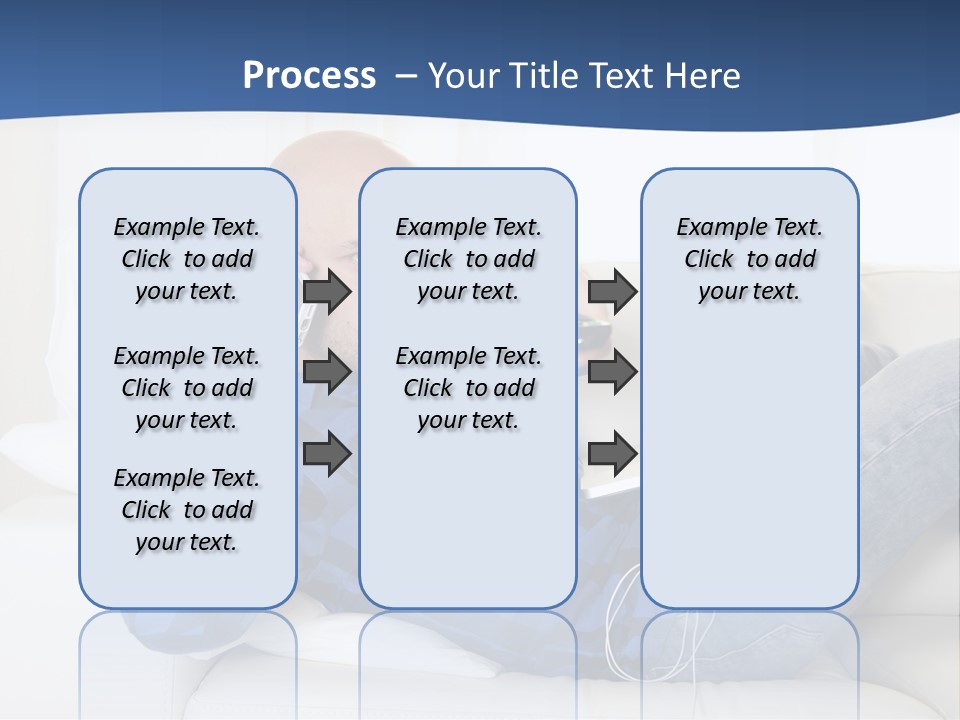 Process – Your Title Text Here

Example Text. Click to add your text.

Example Text. Click to add your text.

Example Text. Click to add your text.

Example Text. Click to add your text.

Example Text. Click to add your text.

Example Text. Click to add your text.